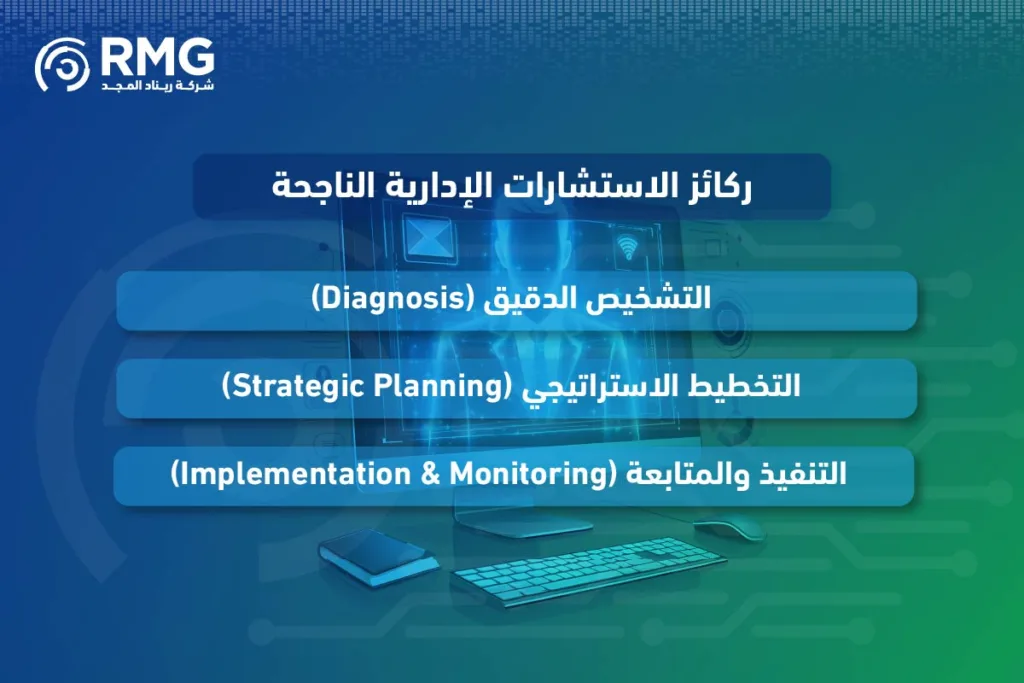 RMG
شركة ريناد المجد

ركائز الاستشارات الإدارية الناجحة

التشخيص الدقيق (Diagnosis)

التخطيط الاستراتيجي (Strategic Planning)

التنفيذ والمتابعة (Implementation & Monitoring)